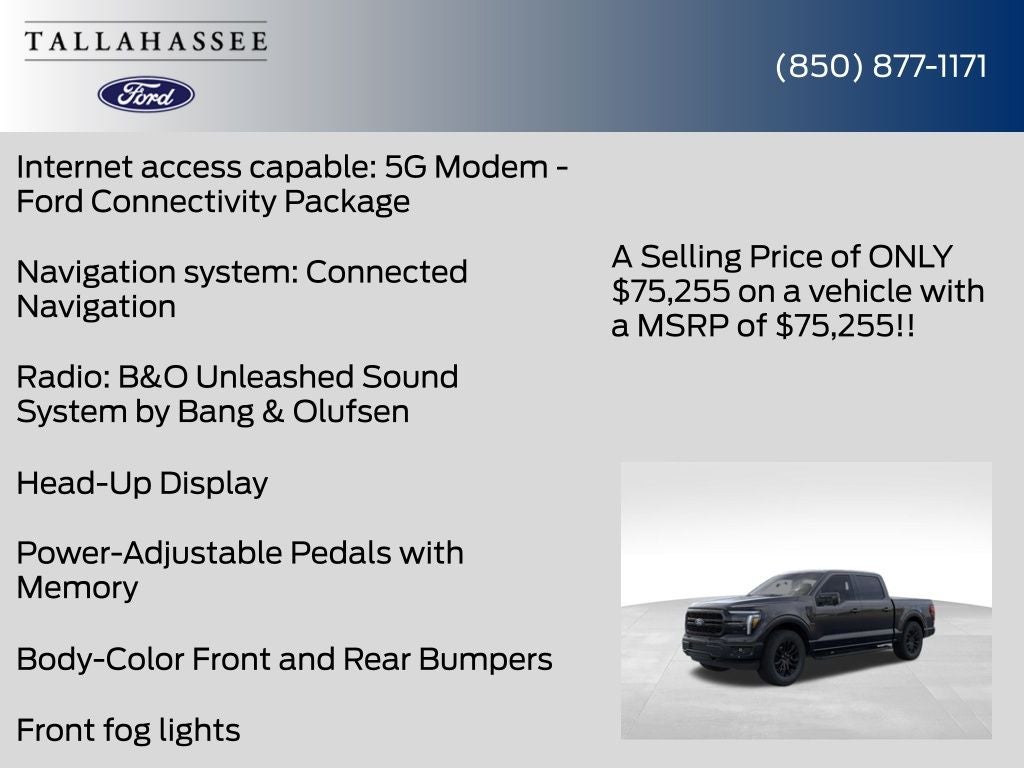 TALLAHASSEE
Ford

(850) 877-1171

Internet access capable: 5G Modem - Ford Connectivity Package

Navigation system: Connected Navigation

Radio: B&O Unleashed Sound System by Bang & Olufsen

Head-Up Display

Power-Adjustable Pedals with Memory

Body-Color Front and Rear Bumpers

Front fog lights

A Selling Price of ONLY $75,255 on a vehicle with a MSRP of $75,255!!